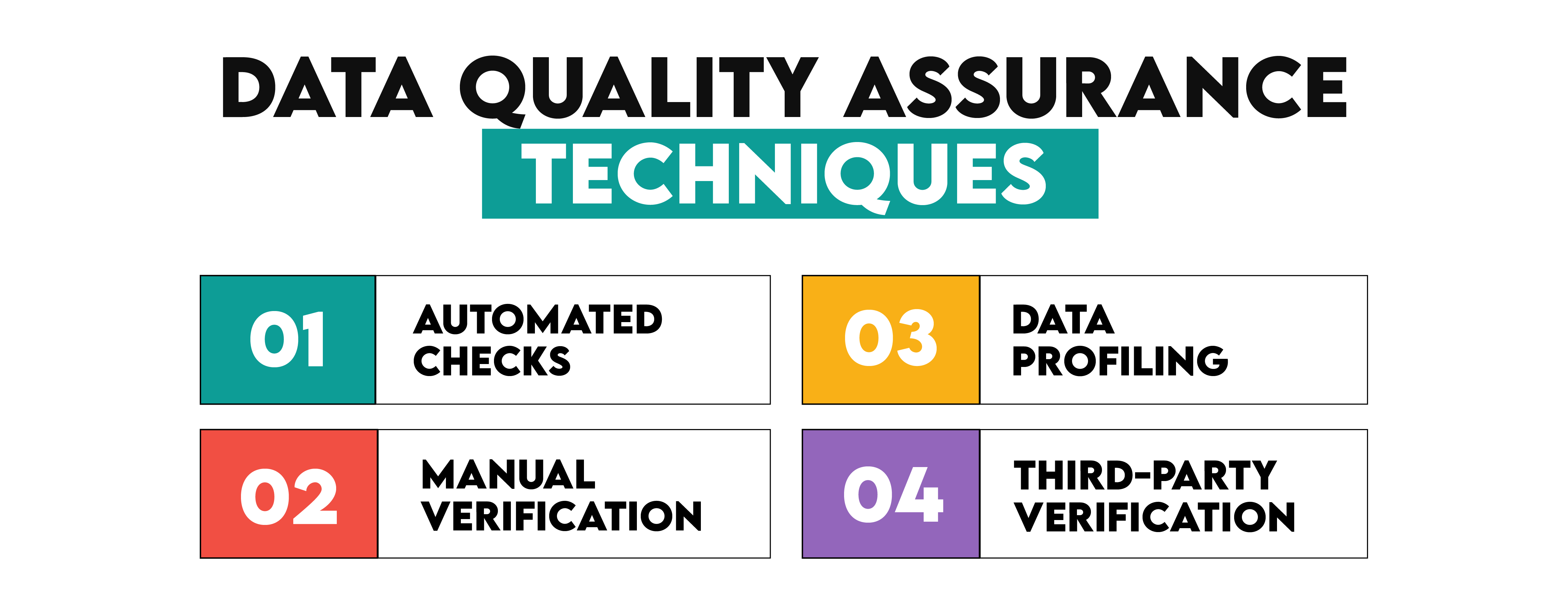 DATA QUALITY ASSURANCE
TECHNIQUES

01 AUTOMATED CHECKS

02 MANUAL VERIFICATION

03 DATA PROFILING

04 THIRD-PARTY VERIFICATION